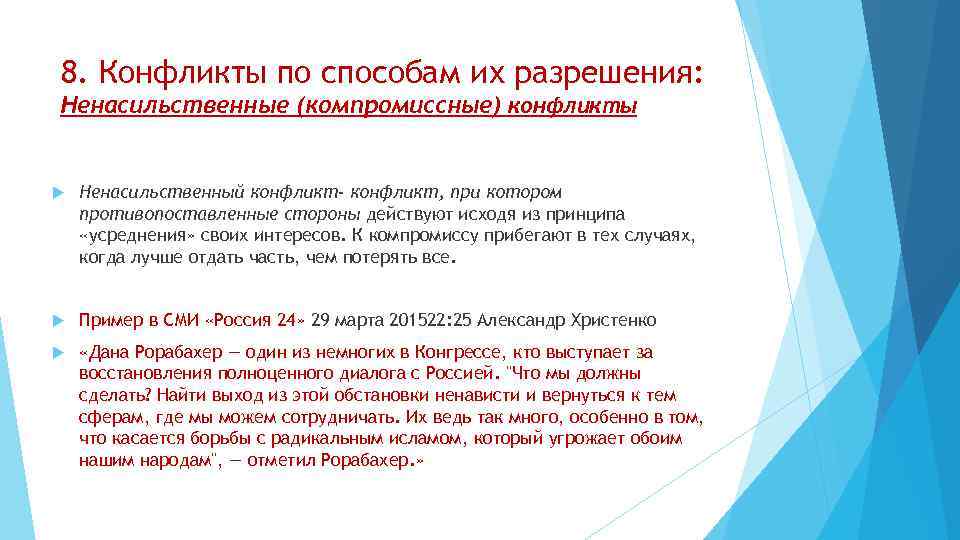 8. Конфликты по способам их разрешения:
Ненасильственные (компромиссные) конфликты

Ненасильственный конфликт- конфликт, при котором противопоставленные стороны действуют исходя из принципа «усреднения» своих интересов. К компромиссу прибегают в тех случаях, когда лучше отдать часть, чем потерять все.

Пример в СМИ «Россия 24» 29 марта 201522:25 Александр Христенко

«Дана Рорабахер — один из немногих в Конгрессе, кто выступает за восстановления полноценного диалога с Россией. "Что мы должны сделать? Найти выход из этой обстановки ненависти и вернуться к тем сферам, где мы можем сотрудничать. Их ведь так много, особенно в том, что касается борьбы с радикальным исламом, который угрожает обоим нашим народам", — отметил Рорабахер.»